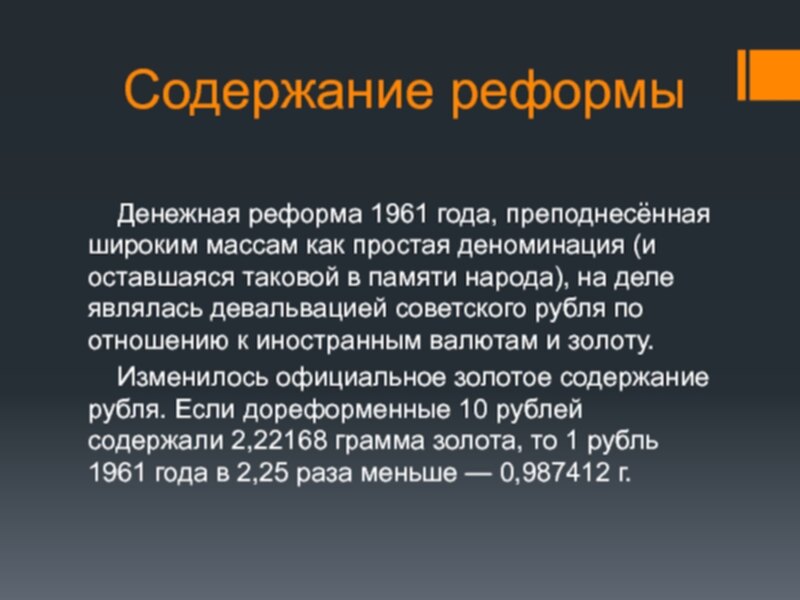 Содержание реформы

Денежная реформа 1961 года, преподнесённая широким массам как простая деноминация (и оставшаяся таковой в памяти народа), на деле являлась девальвацией советского рубля по отношению к иностранным валютам и золоту.

Изменилось официальное золотое содержание рубля. Если дореформенные 10 рублей содержали 2,22168 грамма золота, то 1 рубль 1961 года в 2,25 раза меньше — 0,987412 г.